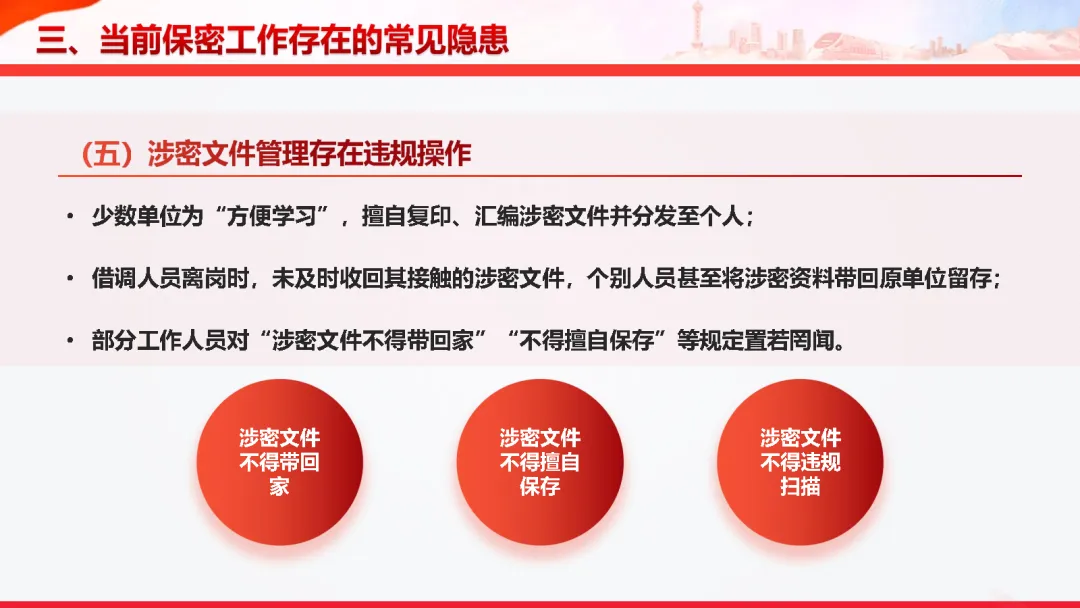 三、当前保密工作存在的常见隐患

（五）涉密文件管理存在违规操作

• 少数单位为“方便学习”，擅自复印、汇编涉密文件并分发至个人；

• 借调人员离岗时，未及时收回其接触的涉密文件，个别人员甚至将涉密资料带回原单位留存；

• 部分工作人员对“涉密文件不得带回家”“不得擅自保存”等规定置若罔闻。

涉密文件不得带回家

涉密文件不得擅自保存

涉密文件不得违规扫描